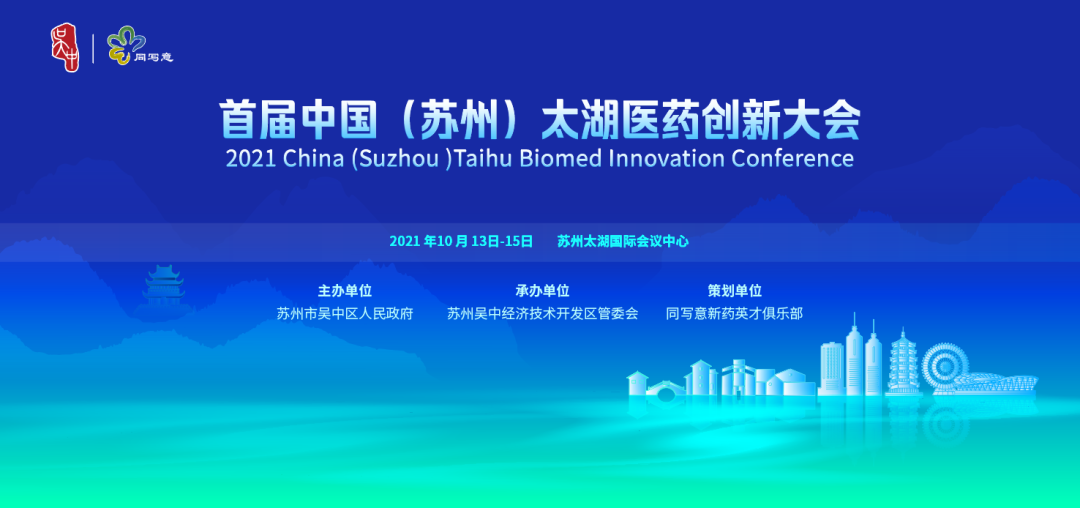 吴中

同写意

首届中国（苏州）太湖医药创新大会
2021 China (Suzhou )Taihu Biomed Innovation Conference

2021 年10 月 13日-15日　苏州太湖国际会议中心

主办单位
苏州市吴中区人民政府

承办单位
苏州吴中经济技术开发区管委会

策划单位
同写意新药英才俱乐部